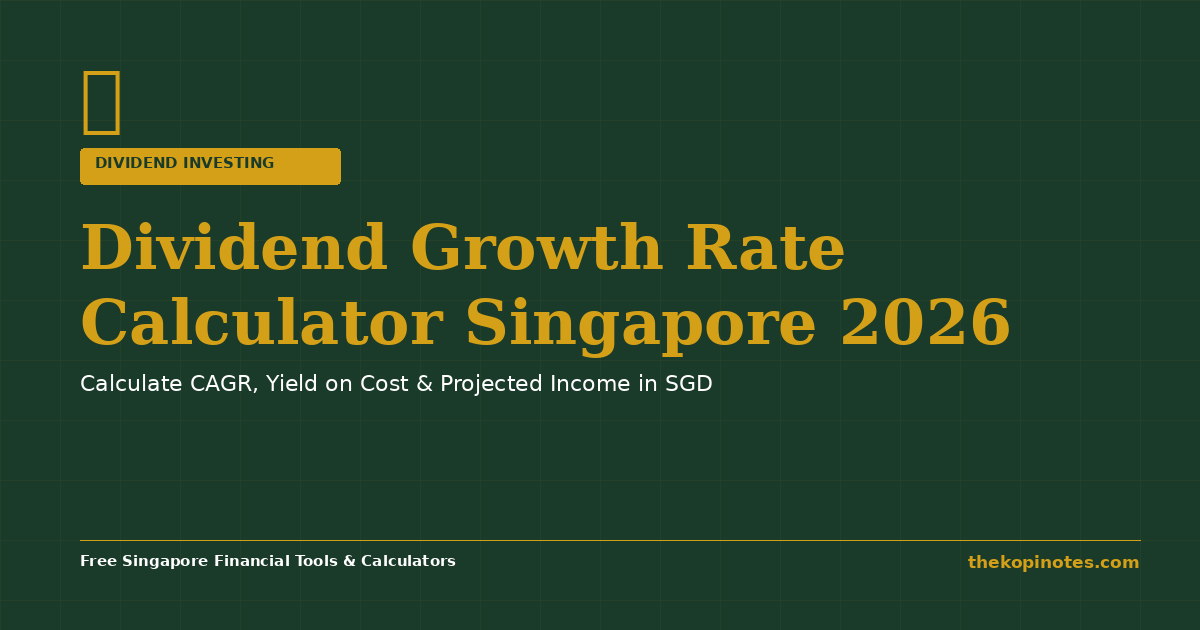 DIVIDEND INVESTING

Dividend Growth Rate Calculator Singapore 2026

Calculate CAGR, Yield on Cost & Projected Income in SGD

Free Singapore Financial Tools & Calculators

thekopinotes.com